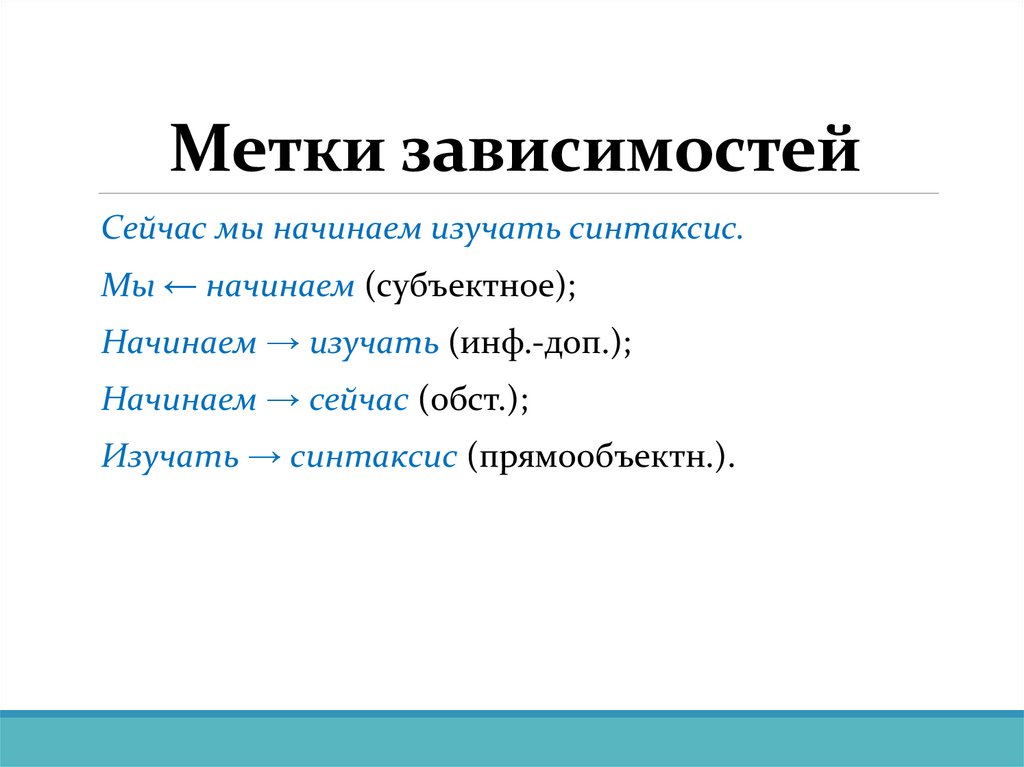 Метки зависимостей

Сейчас мы начинаем изучать синтаксис.

Мы ← начинаем (субъектное);

Начинаем → изучать (инф.-доп.);

Начинаем → сейчас (обст.);

Изучать → синтаксис (прямообъектн.).